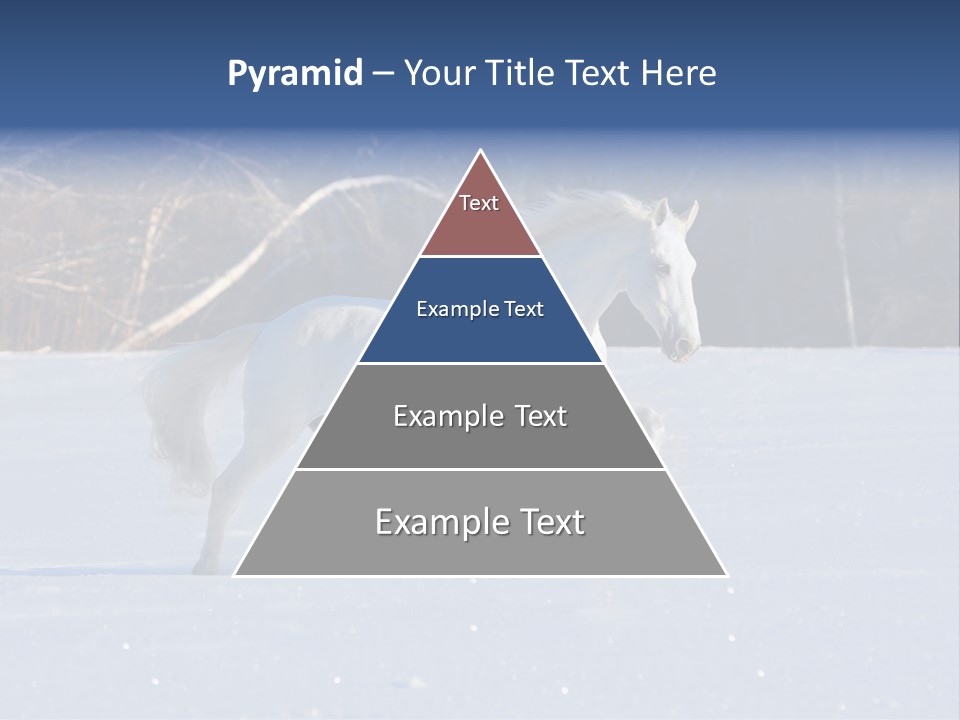 Pyramid – Your Title Text Here

Text

Example Text

Example Text

Example Text